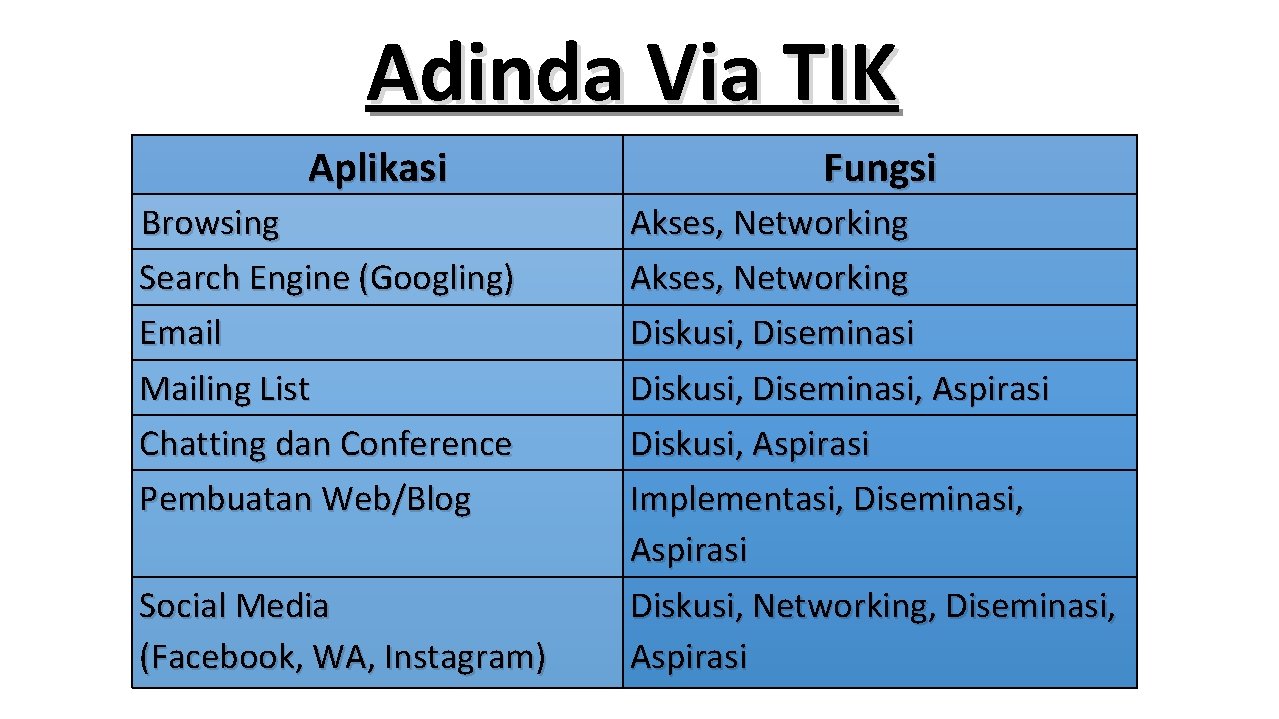 Adinda Via TIK

| Aplikasi | Fungsi |
|---|---|
| Browsing | Akses, Networking |
| Search Engine (Googling) | Akses, Networking |
| Email | Diskusi, Diseminasi |
| Mailing List | Diskusi, Diseminasi, Aspirasi |
| Chatting dan Conference | Diskusi, Aspirasi |
| Pembuatan Web/Blog | Implementasi, Diseminasi, Aspirasi |
| Social Media (Facebook, WA, Instagram) | Diskusi, Networking, Diseminasi, Aspirasi |